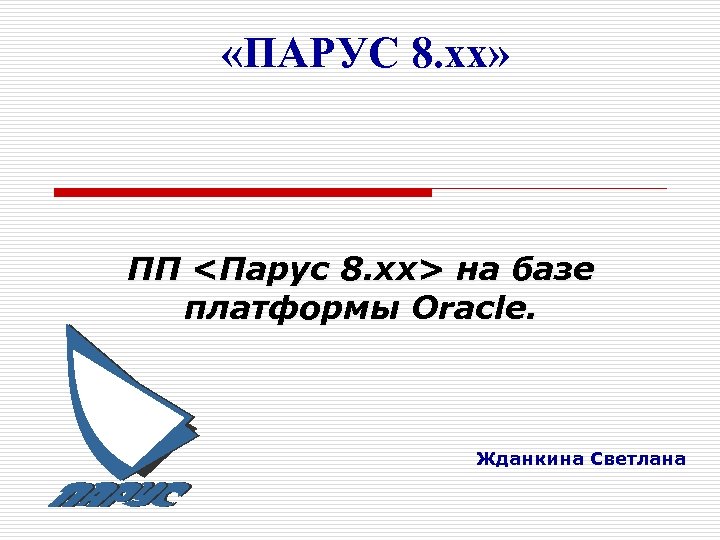 «ПАРУС 8.хх»

ПП <Парус 8.хх> на базе платформы Oracle.

ПАРУС

Жданкина Светлана